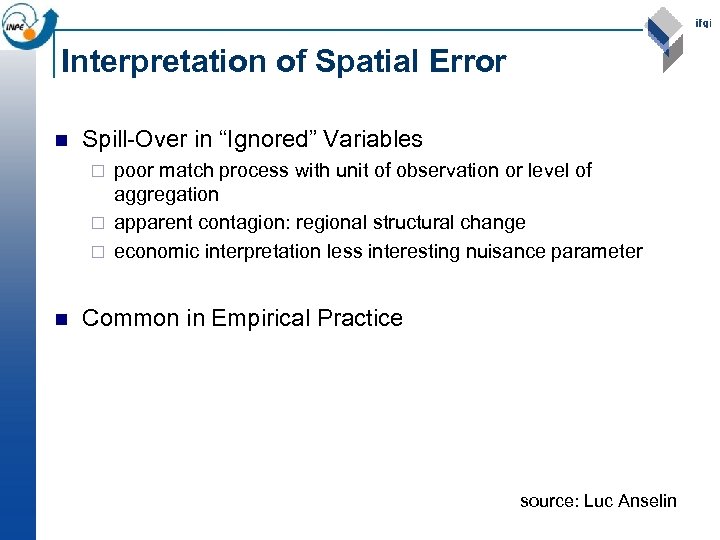 INPE

ifgi

Interpretation of Spatial Error

Spill-Over in “Ignored” Variables

poor match process with unit of observation or level of aggregation

apparent contagion: regional structural change

economic interpretation less interesting nuisance parameter

Common in Empirical Practice

source: Luc Anselin